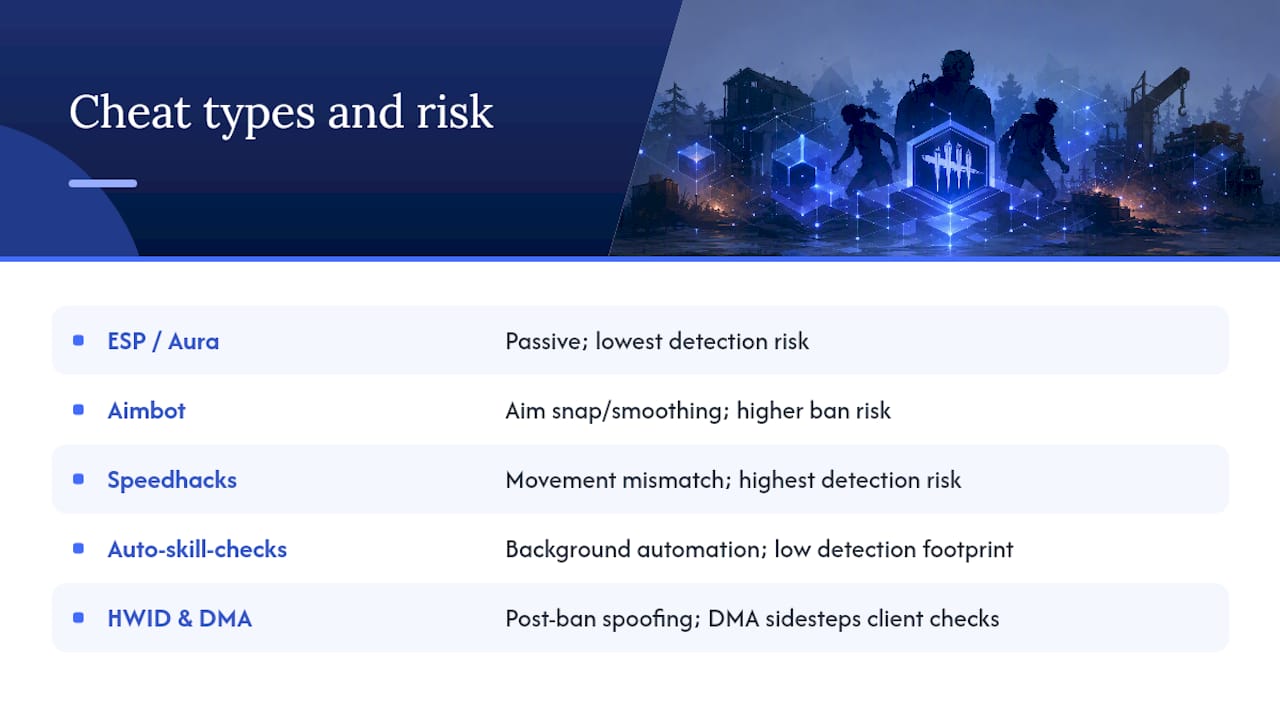 Cheat types and risk

| | |
|---|---|
| ESP / Aura | Passive; lowest detection risk |
| Aimbot | Aim snap/smoothing; higher ban risk |
| Speedhacks | Movement mismatch; highest detection risk |
| Auto-skill-checks | Background automation; low detection footprint |
| HWID & DMA | Post-ban spoofing; DMA sidesteps client checks |